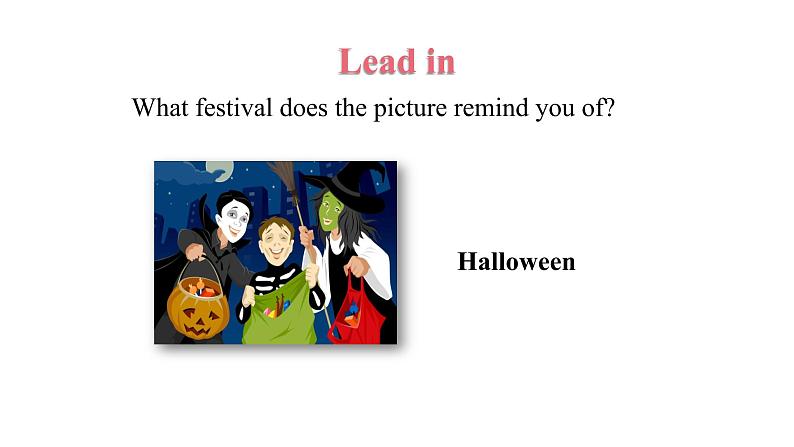 Lead in

What festival does the picture remind you of?

Halloween